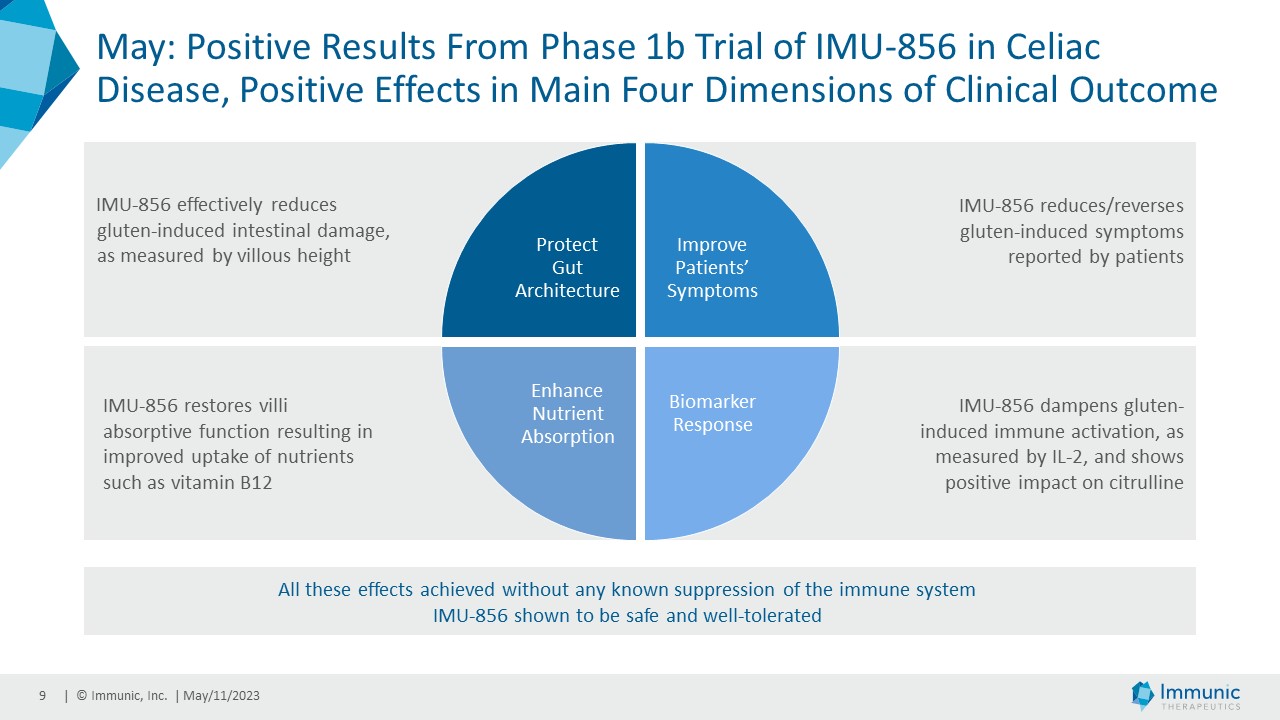 May: Positive Results From Phase 1b Trial of IMU-856 in Celiac Disease, Positive Effects in Main Four Dimensions of Clinical Outcome

IMU-856 effectively reduces gluten-induced intestinal damage, as measured by villous height

Protect Gut Architecture

Improve Patients' Symptoms

IMU-856 reduces/reverses gluten-induced symptoms reported by patients

IMU-856 restores villi absorptive function resulting in improved uptake of nutrients such as vitamin B12

Enhance Nutrient Absorption

Biomarker Response

IMU-856 dampens gluten-induced immune activation, as measured by IL-2, and shows positive impact on citrulline

All these effects achieved without any known suppression of the immune system
IMU-856 shown to be safe and well-tolerated

9 | © Immunic, Inc. | May/11/2023

Immunic THERAPEUTICS